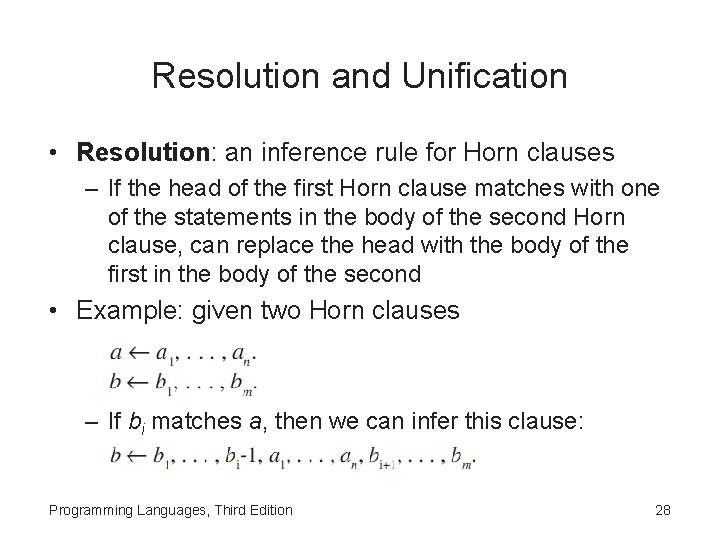 Resolution and Unification

• **Resolution**: an inference rule for Horn clauses

– If the head of the first Horn clause matches with one of the statements in the body of the second Horn clause, can replace the head with the body of the first in the body of the second

• Example: given two Horn clauses

$a \leftarrow a_1, \ldots, a_n.$
$b \leftarrow b_1, \ldots, b_m.$

– If $b_i$ matches $a$, then we can infer this clause:

$b \leftarrow b_1, \ldots, b_i\text{-}1, a_1, \ldots, a_n, b_{i+1}, \ldots, b_m.$

Programming Languages, Third Edition

28